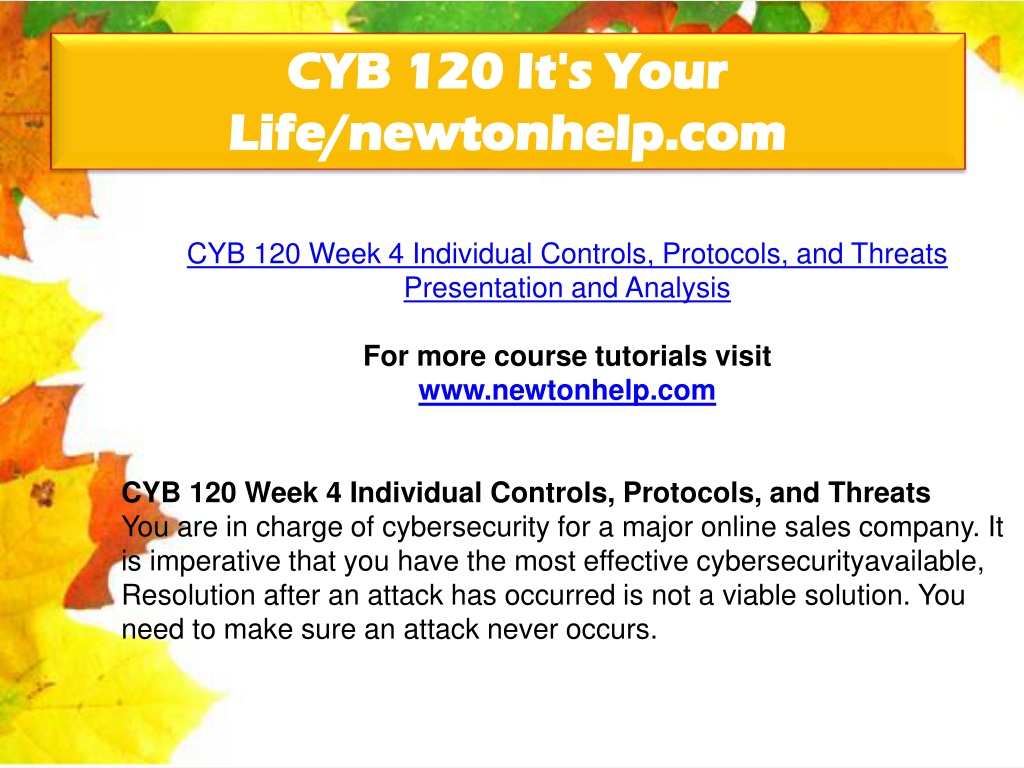 CYB 120 It's Your Life/newtonhelp.com

CYB 120 Week 4 Individual Controls, Protocols, and Threats Presentation and Analysis

For more course tutorials visit
www.newtonhelp.com

CYB 120 Week 4 Individual Controls, Protocols, and Threats
You are in charge of cybersecurity for a major online sales company. It is imperative that you have the most effective cybersecurityavailable, Resolution after an attack has occurred is not a viable solution. You need to make sure an attack never occurs.